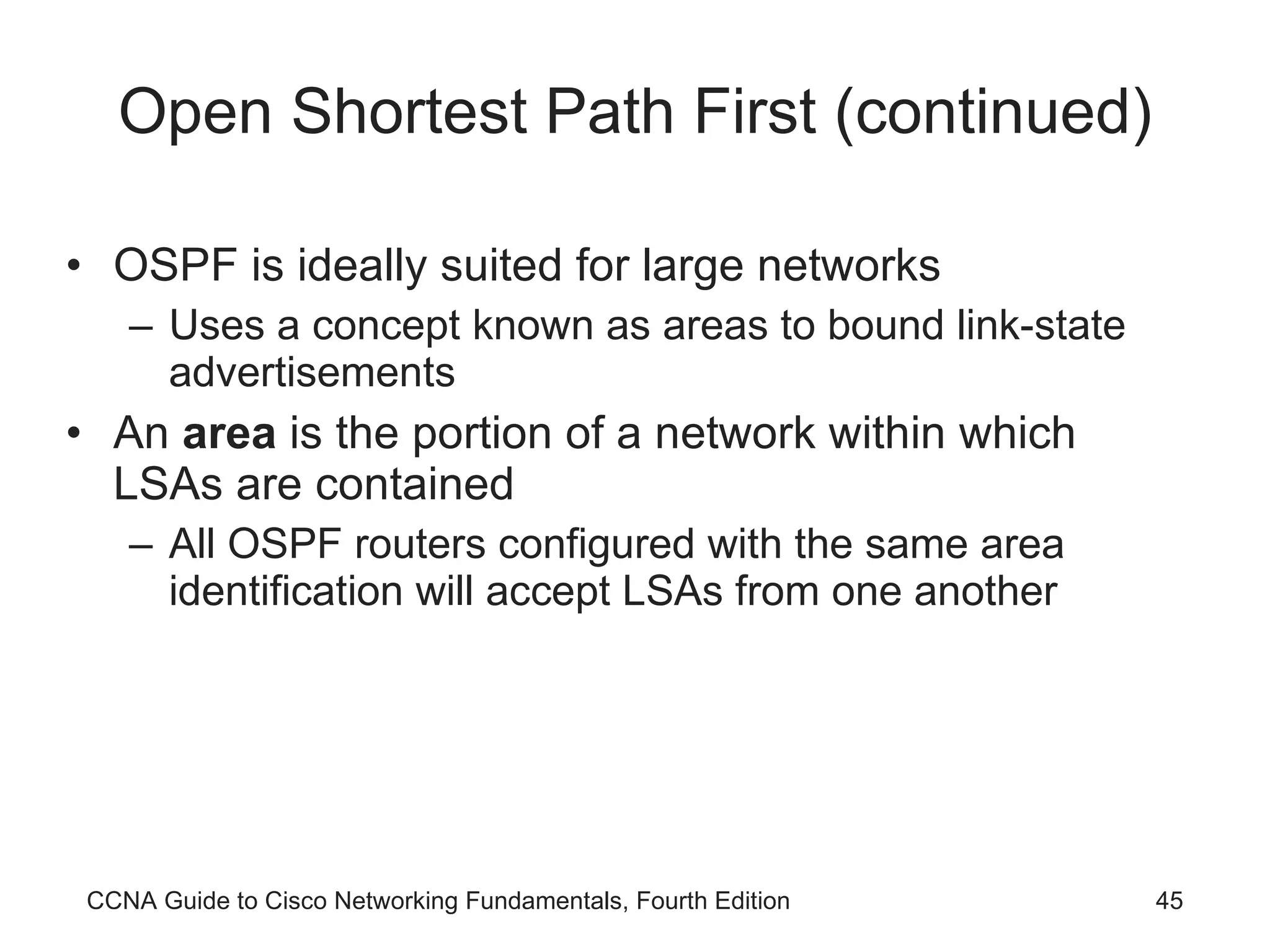 Open Shortest Path First (continued)

• OSPF is ideally suited for large networks
  – Uses a concept known as areas to bound link-state advertisements
• An **area** is the portion of a network within which LSAs are contained
  – All OSPF routers configured with the same area identification will accept LSAs from one another

CCNA Guide to Cisco Networking Fundamentals, Fourth Edition 45